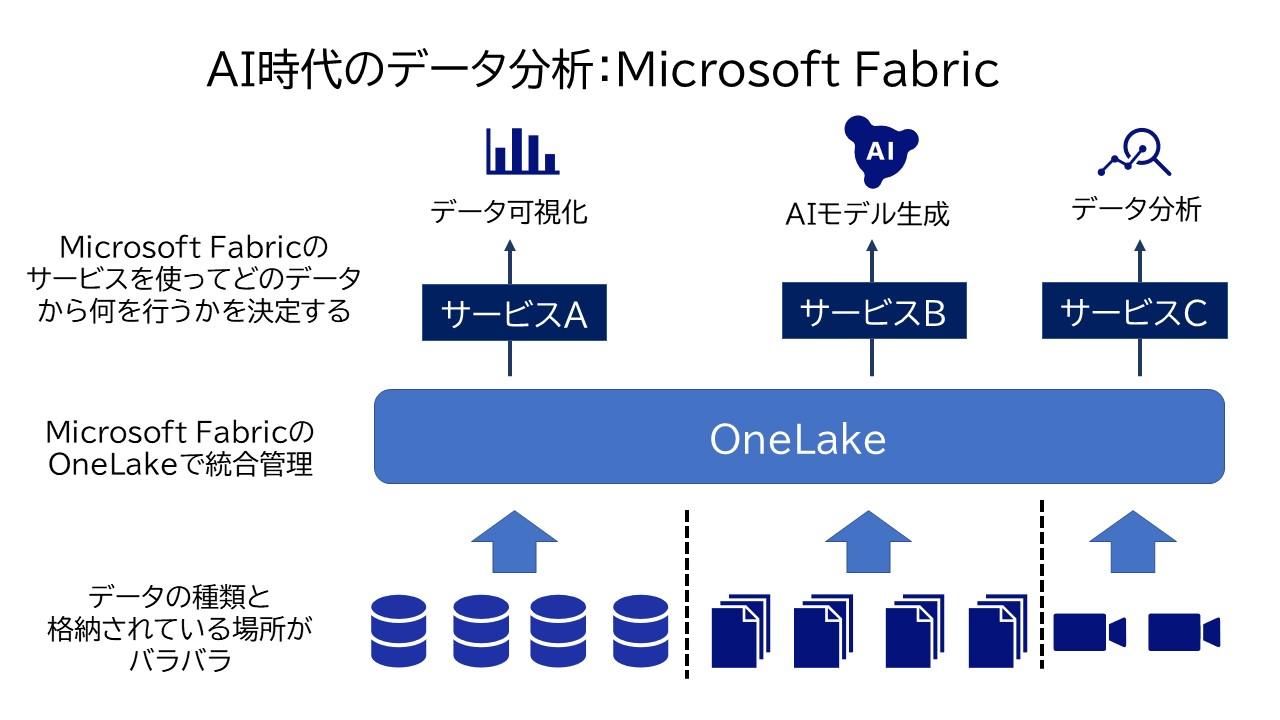 AI時代のデータ分析:Microsoft Fabric

AI

データ可視化

AIモデル生成

データ分析

Microsoft Fabricのサービスを使ってどのデータから何を行うかを決定する

サービスA

サービスB

サービスC

Microsoft FabricのOneLakeで統合管理

OneLake

データの種類と格納されている場所がバラバラ